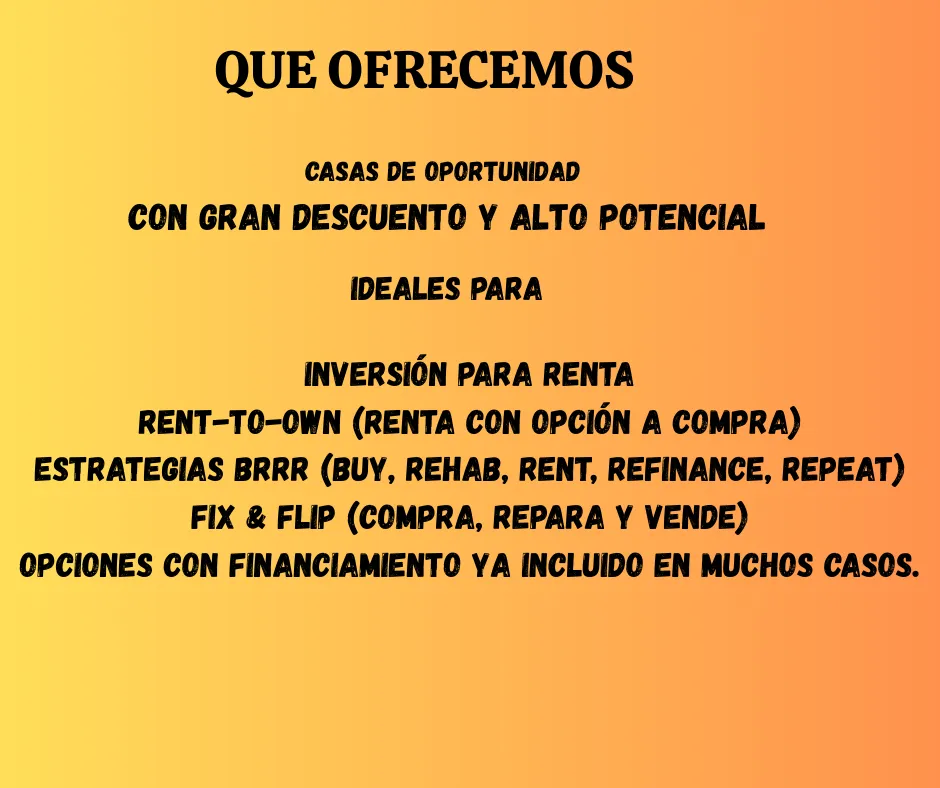 QUE OFRECEMOS

CASAS DE OPORTUNIDAD
CON GRAN DESCUENTO Y ALTO POTENCIAL

IDEALES PARA

INVERSIÓN PARA RENTA
RENT-TO-OWN (RENTA CON OPCIÓN A COMPRA)
ESTRATEGIAS BRRR (BUY, REHAB, RENT, REFINANCE, REPEAT)
FIX & FLIP (COMPRA, REPARA Y VENDE)
OPCIONES CON FINANCIAMIENTO YA INCLUIDO EN MUCHOS CASOS.